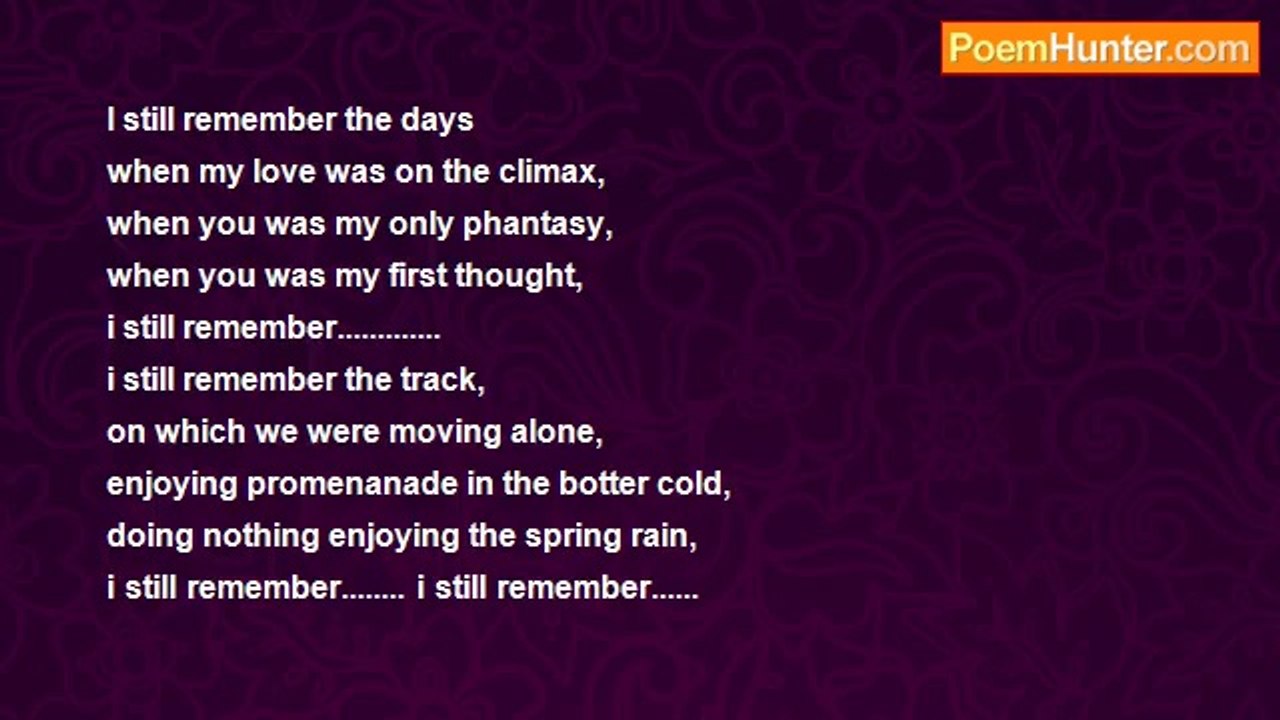 PoemHunter.com

I still remember the days
when my love was on the climax,
when you was my only phantasy,
when you was my first thought,
i still remember.............
i still remember the track,
on which we were moving alone,
enjoying promenanade in the botter cold,
doing nothing enjoying the spring rain,
i still remember........ i still remember......